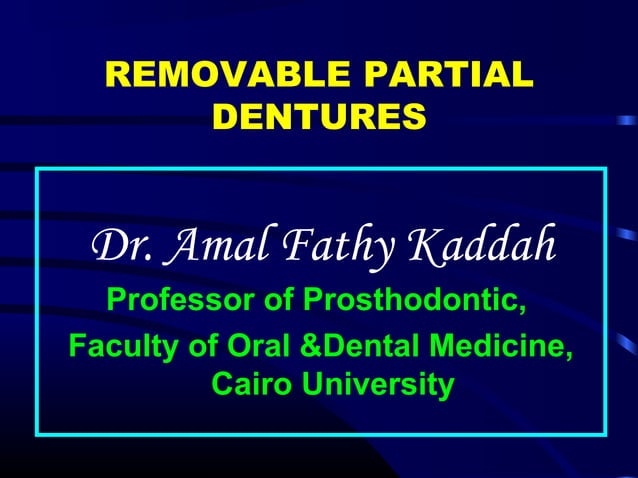 REMOVABLE PARTIAL DENTURES

Dr. Amal Fathy Kaddah

Professor of Prosthodontic,

Faculty of Oral &Dental Medicine, Cairo University